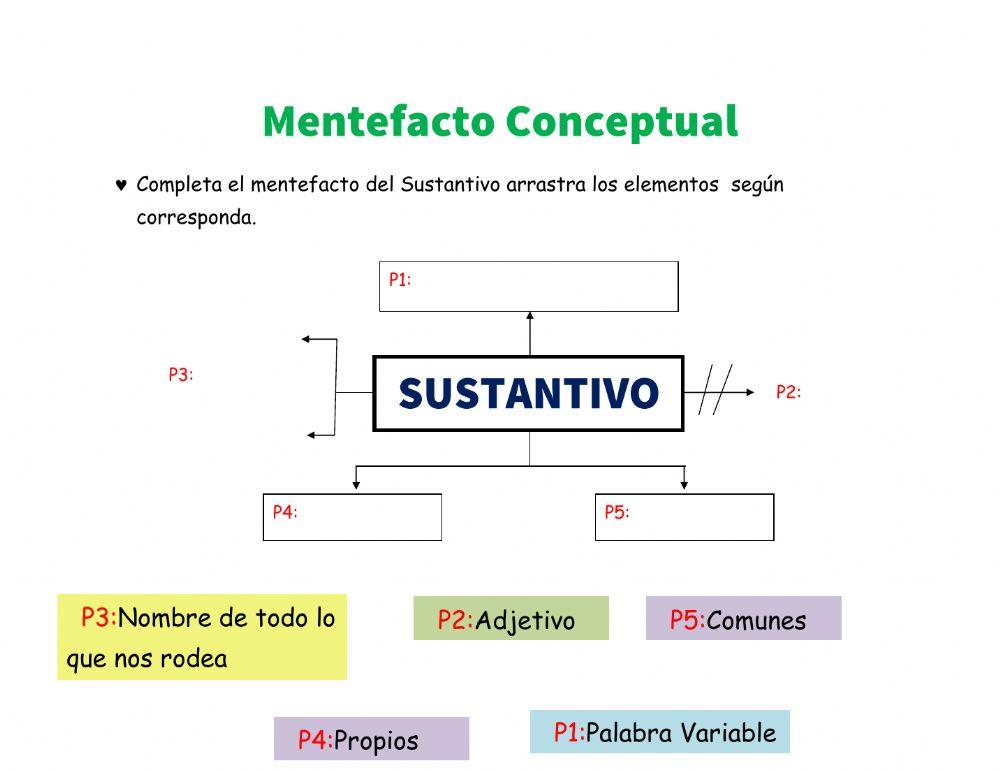 Mentefacto Conceptual

♥ Completa el mentefacto del Sustantivo arrastra los elementos según corresponda.

P1:

P3:

SUSTANTIVO

P2:

P4:

P5:

P3:Nombre de todo lo que nos rodea

P2:Adjetivo

P5:Comunes

P4:Propios

P1:Palabra Variable